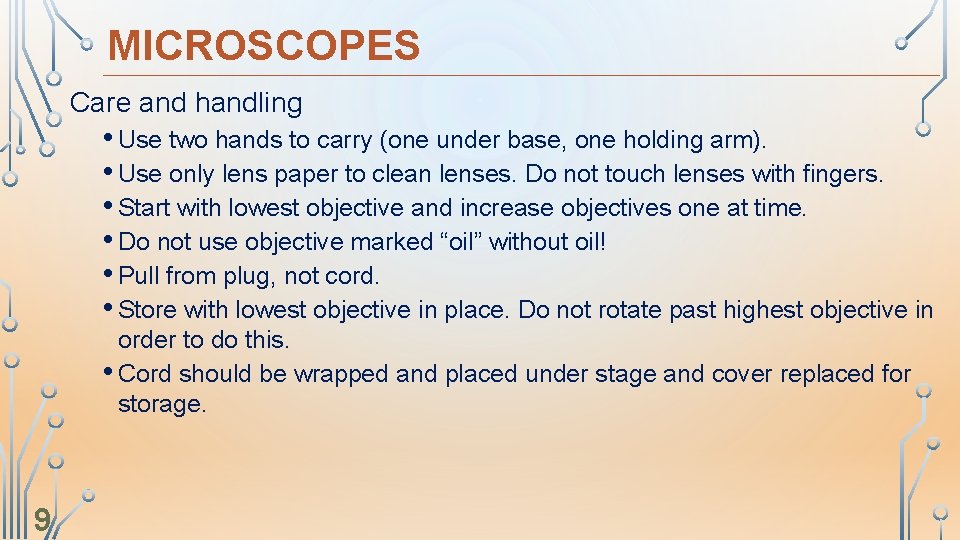 MICROSCOPES

Care and handling

• Use two hands to carry (one under base, one holding arm).
• Use only lens paper to clean lenses. Do not touch lenses with fingers.
• Start with lowest objective and increase objectives one at time.
• Do not use objective marked “oil” without oil!
• Pull from plug, not cord.
• Store with lowest objective in place. Do not rotate past highest objective in order to do this.
• Cord should be wrapped and placed under stage and cover replaced for storage.

9